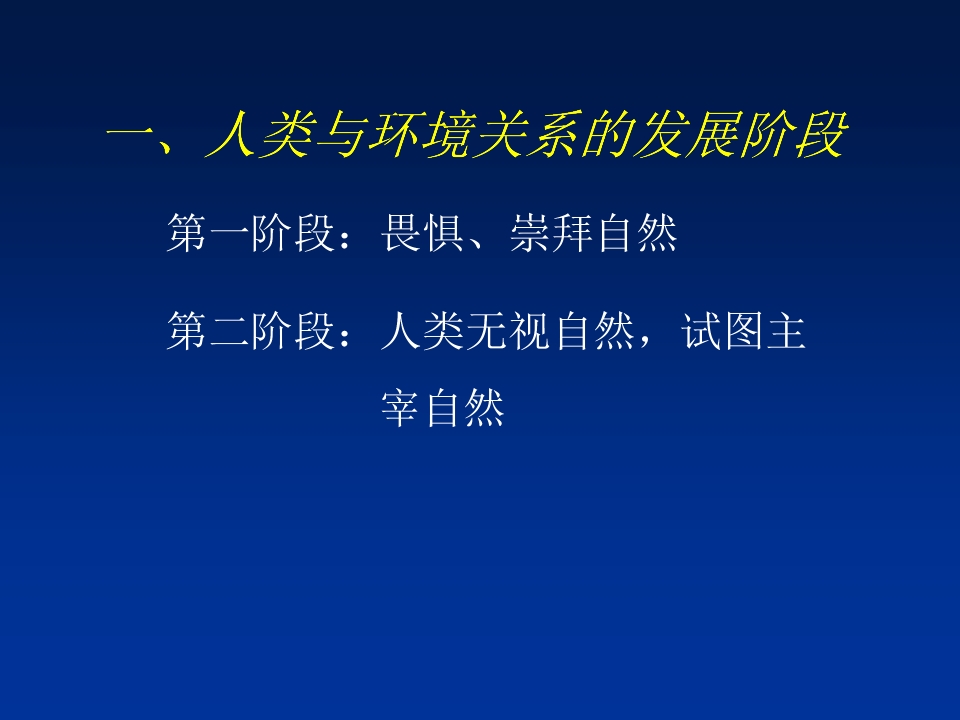 一、人类与环境关系的发展阶段

第一阶段：畏惧、崇拜自然

第二阶段：人类无视自然，试图主宰自然